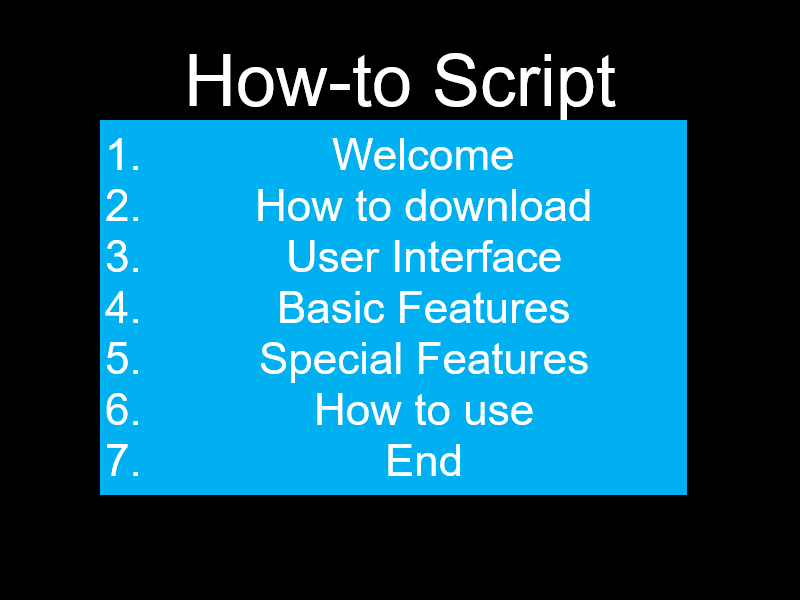 How-to Script

1. Welcome
2. How to download
3. User Interface
4. Basic Features
5. Special Features
6. How to use
7. End